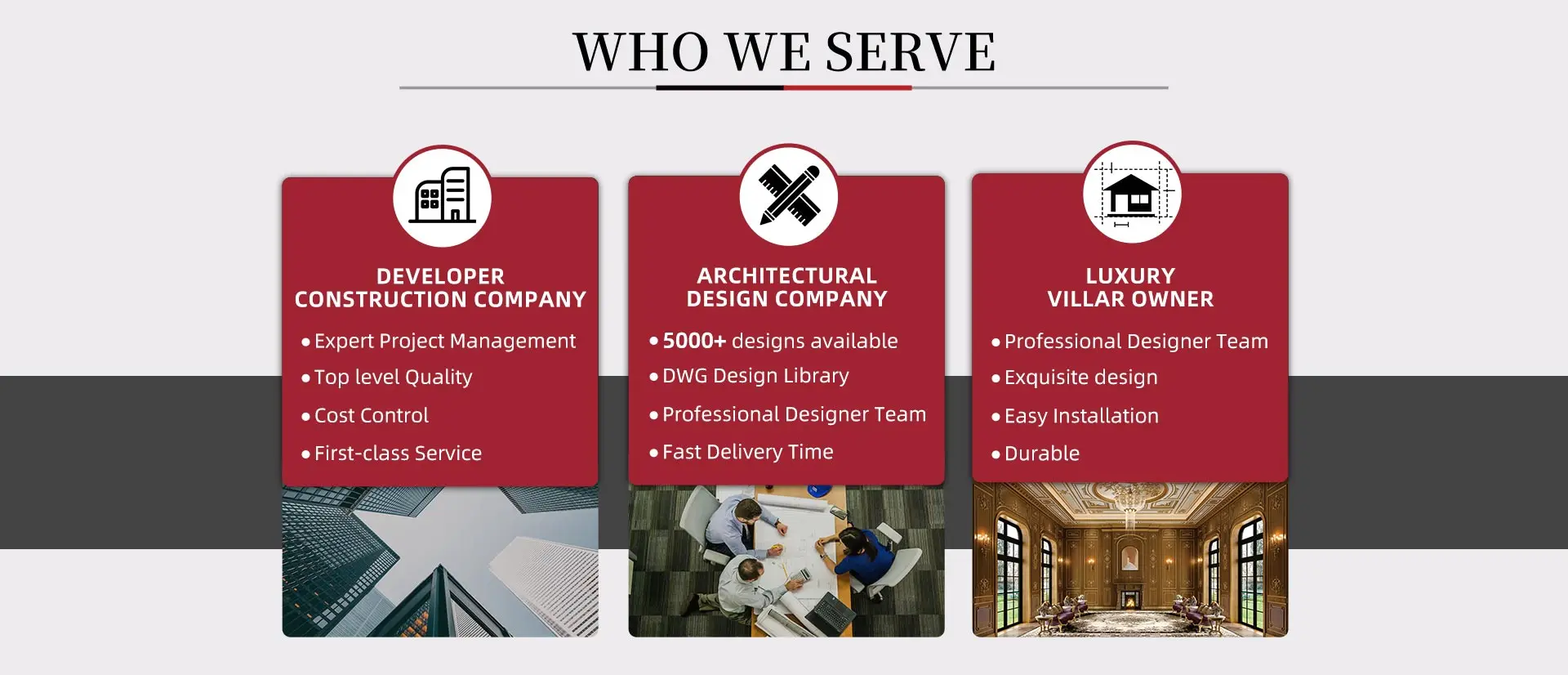 WHO WE SERVE

DEVELOPER
CONSTRUCTION COMPANY

• Expert Project Management
• Top level Quality
• Cost Control
• First-class Service

ARCHITECTURAL
DESIGN COMPANY

• 5000+ designs available
• DWG Design Library
• Professional Designer Team
• Fast Delivery Time

LUXURY
VILLAR OWNER

• Professional Designer Team
• Exquisite design
• Easy Installation
• Durable